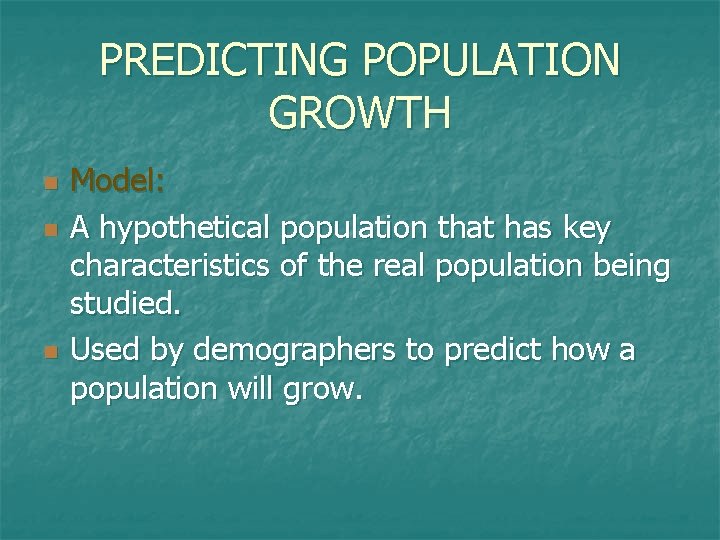 PREDICTING POPULATION GROWTH

Model:

A hypothetical population that has key characteristics of the real population being studied.

Used by demographers to predict how a population will grow.